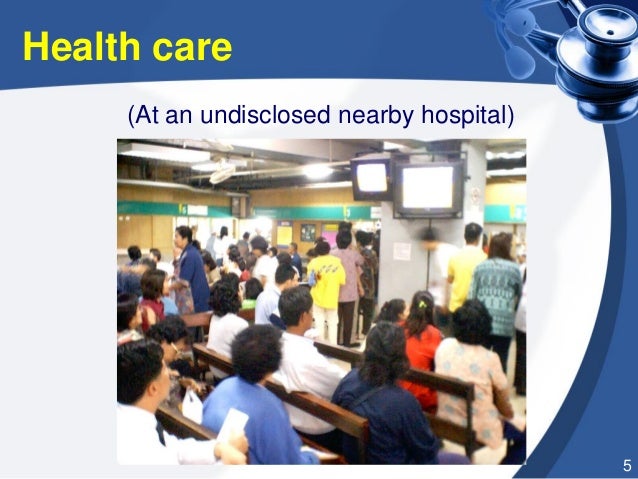 Health care

(At an undisclosed nearby hospital)

5